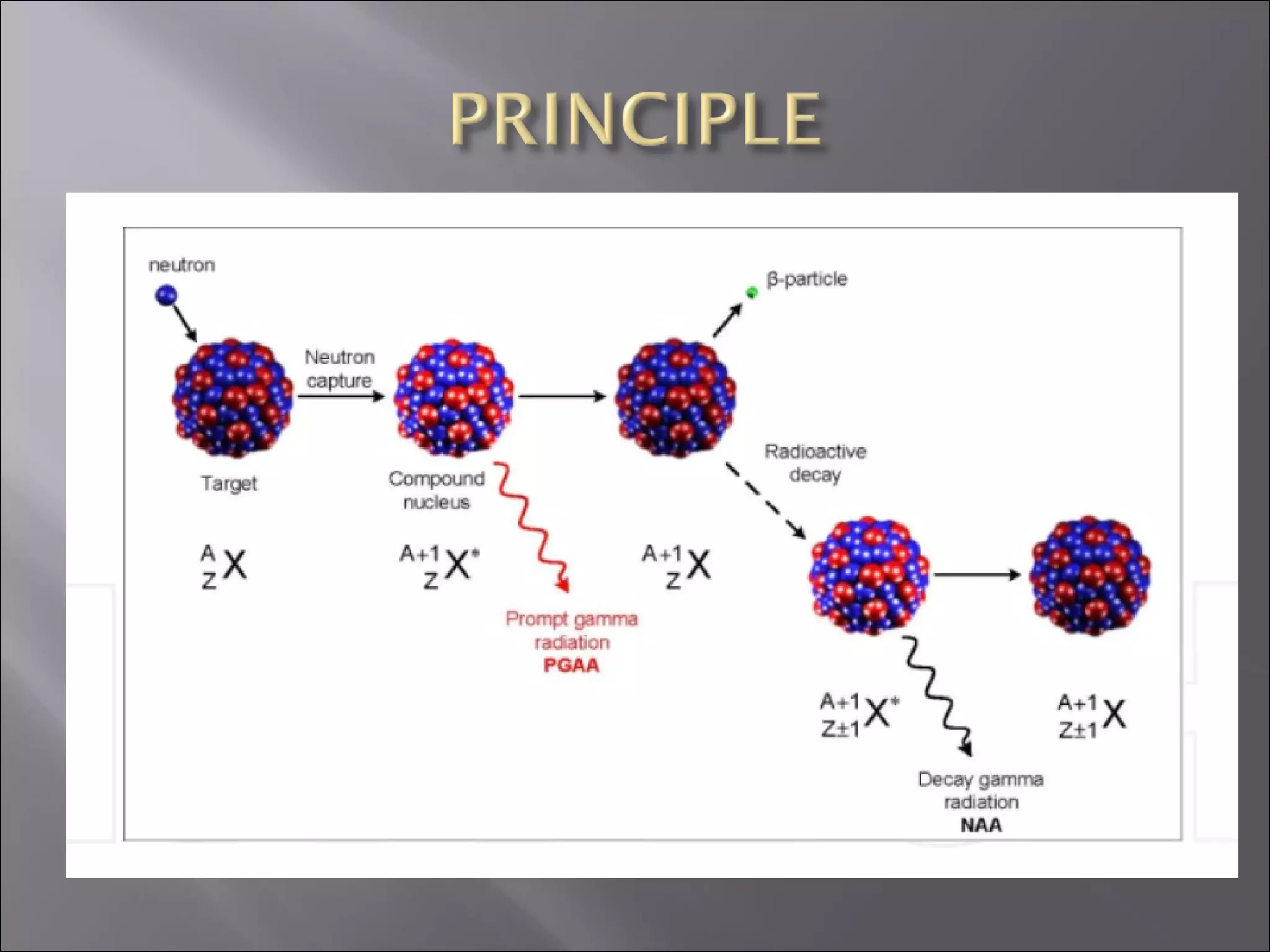 PRINCIPLE

neutron

β-particle

Neutron capture

Target

Compound nucleus

Radioactive decay

$^{A}_{Z}X$

$^{A+1}_{Z}X^{*}$

$^{A+1}_{Z}X$

Prompt gamma radiation
PGAA

$^{A+1}_{Z\pm1}X^{*}$

$^{A+1}_{Z\pm1}X$

Decay gamma radiation
NAA